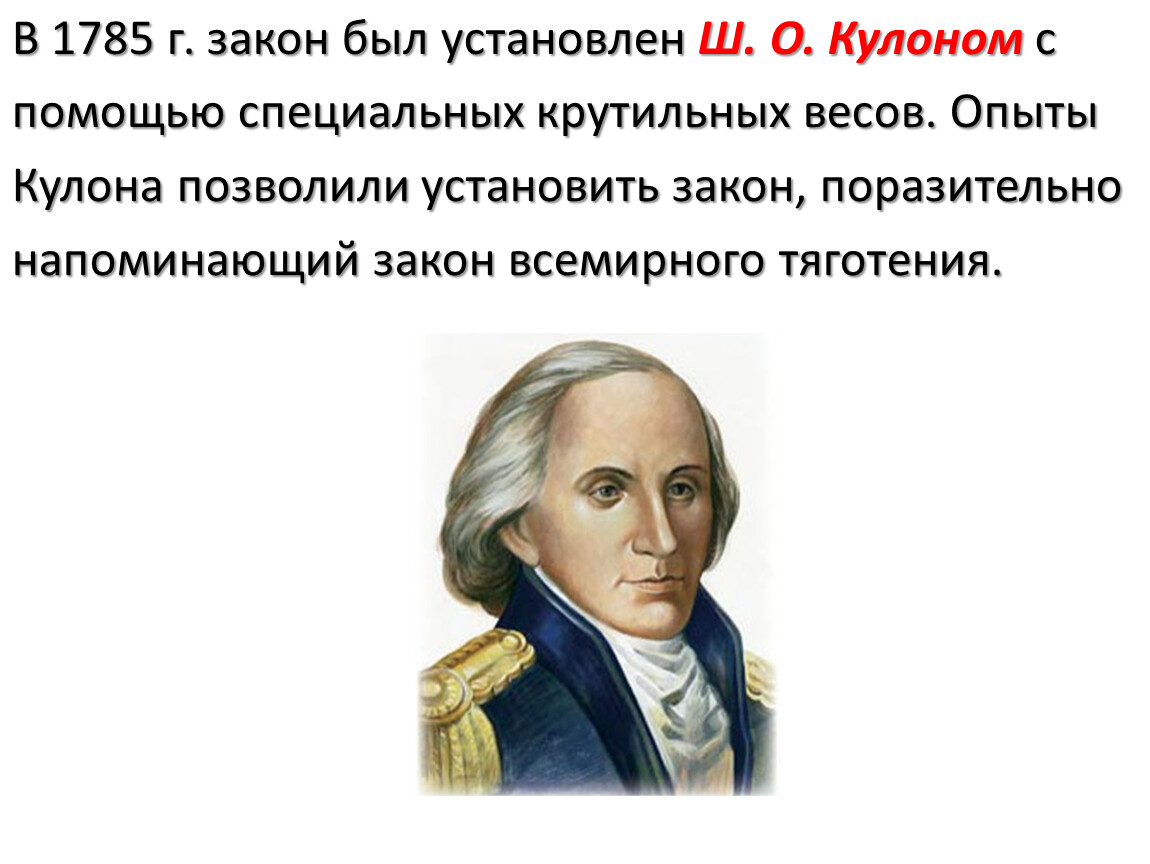 В 1785 г. закон был установлен Ш. О. Кулоном с помощью специальных крутильных весов. Опыты Кулона позволили установить закон, поразительно напоминающий закон всемирного тяготения.